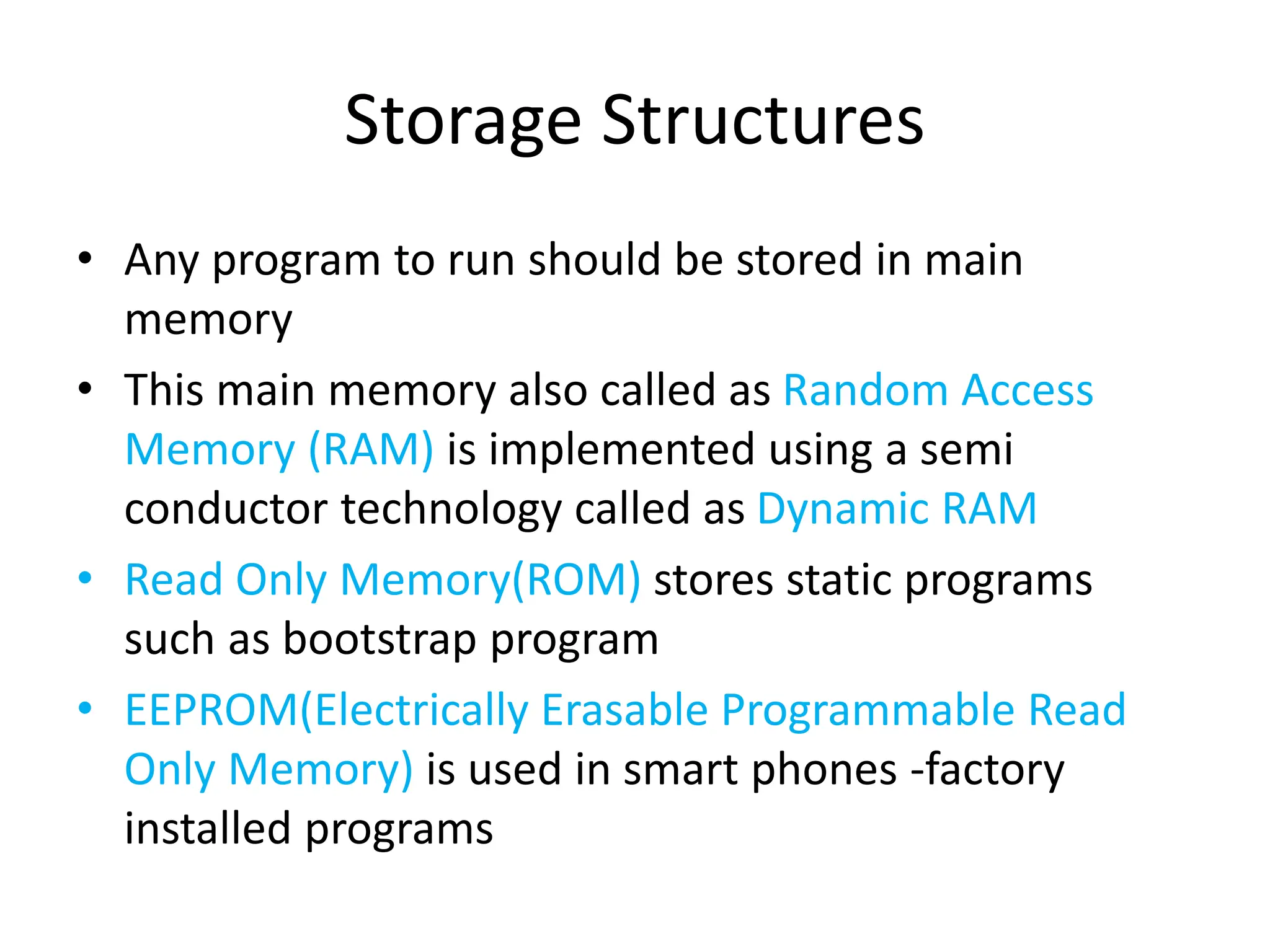 Storage Structures

• Any program to run should be stored in main memory
• This main memory also called as Random Access Memory (RAM) is implemented using a semi conductor technology called as Dynamic RAM
• Read Only Memory(ROM) stores static programs such as bootstrap program
• EEPROM(Electrically Erasable Programmable Read Only Memory) is used in smart phones -factory installed programs